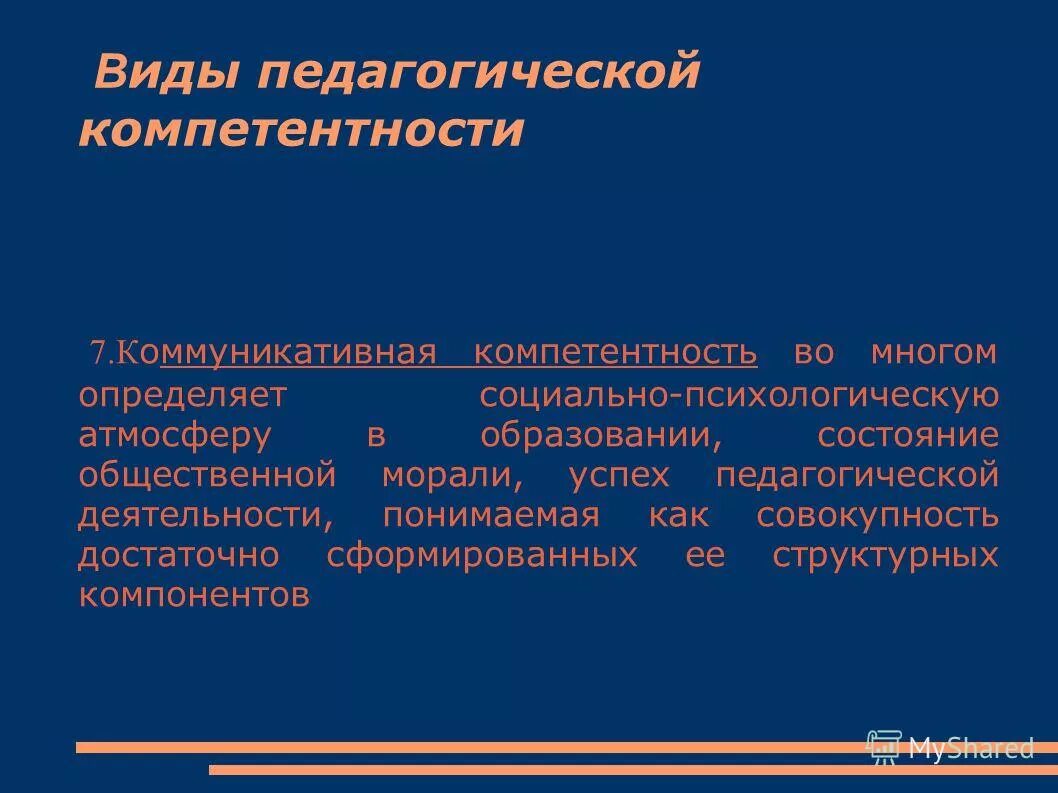 Виды педагогической компетентности

7.Коммуникативная компетентность во многом определяет социально-психологическую атмосферу в образовании, состояние общественной морали, успех педагогической деятельности, понимаемая как совокупность достаточно сформированных ее структурных компонентов

MyShared